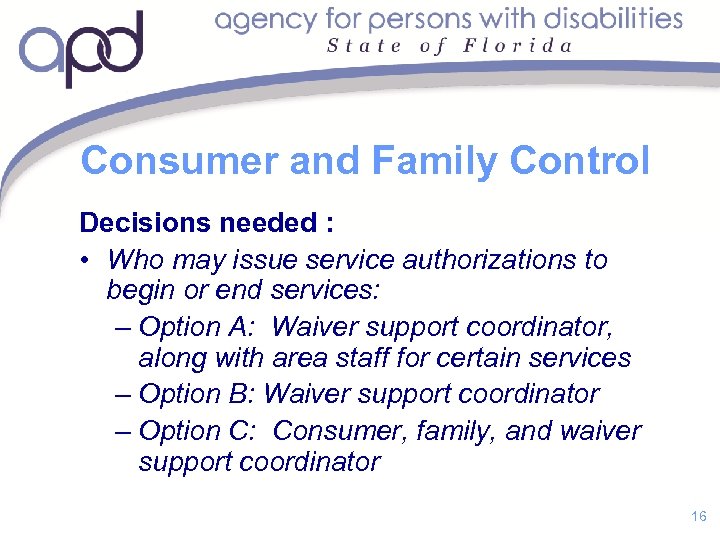 apd agency for persons with disabilities
State of Florida

Consumer and Family Control

Decisions needed :

• Who may issue service authorizations to begin or end services:
– Option A: Waiver support coordinator, along with area staff for certain services
– Option B: Waiver support coordinator
– Option C: Consumer, family, and waiver support coordinator

16